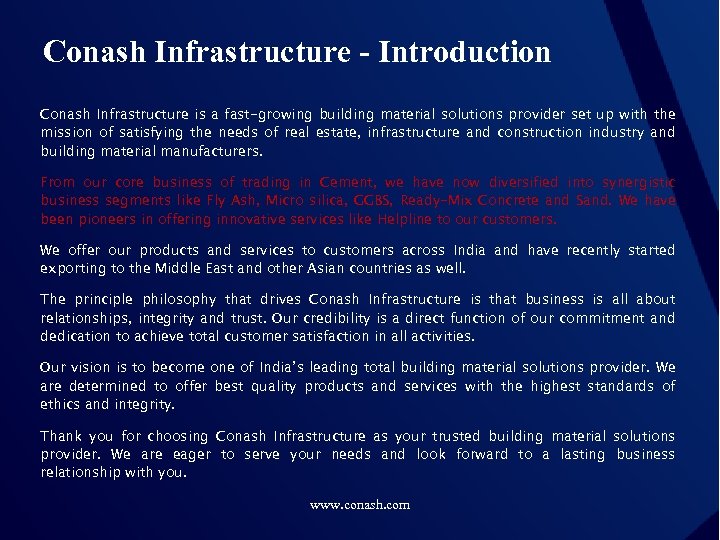 Conash Infrastructure - Introduction

Conash Infrastructure is a fast-growing building material solutions provider set up with the mission of satisfying the needs of real estate, infrastructure and construction industry and building material manufacturers.

From our core business of trading in Cement, we have now diversified into synergistic business segments like Fly Ash, Micro silica, GGBS, Ready-Mix Concrete and Sand. We have been pioneers in offering innovative services like Helpline to our customers.

We offer our products and services to customers across India and have recently started exporting to the Middle East and other Asian countries as well.

The principle philosophy that drives Conash Infrastructure is that business is all about relationships, integrity and trust. Our credibility is a direct function of our commitment and dedication to achieve total customer satisfaction in all activities.

Our vision is to become one of India's leading total building material solutions provider. We are determined to offer best quality products and services with the highest standards of ethics and integrity.

Thank you for choosing Conash Infrastructure as your trusted building material solutions provider. We are eager to serve your needs and look forward to a lasting business relationship with you.

www.conash.com